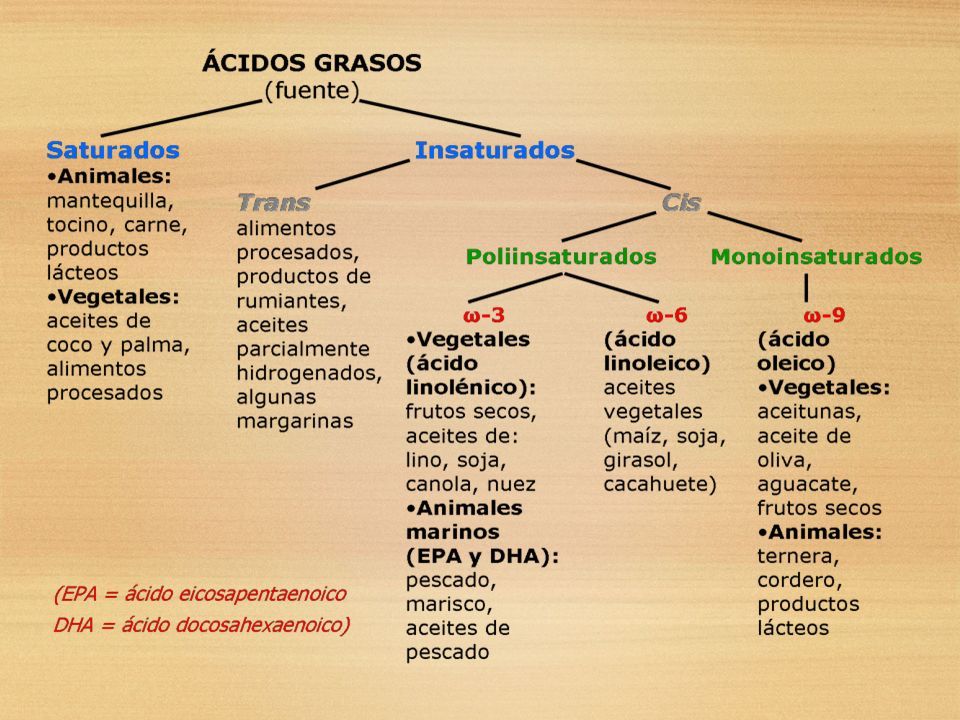 ÁCIDOS GRASOS
(fuente)

Saturados
•Animales: mantequilla, tocino, carne, productos lácteos
•Vegetales: aceites de coco y palma, alimentos procesados

Insaturados

Trans
alimentos procesados, productos de rumiantes, aceites parcialmente hidrogenados, algunas margarinas

Cis

Poliinsaturados

ω-3
•Vegetales (ácido linolénico): frutos secos, aceites de: lino, soja, canola, nuez
•Animales marinos (EPA y DHA): pescado, marisco, aceites de pescado

ω-6
(ácido linoleico) aceites vegetales (maíz, soja, girasol, cacahuete)

Monoinsaturados

ω-9
(ácido oleico)
•Vegetales: aceitunas, aceite de oliva, aguacate, frutos secos
•Animales: ternera, cordero, productos lácteos

(EPA = ácido eicosapentaenoico
DHA = ácido docosahexaenoico)